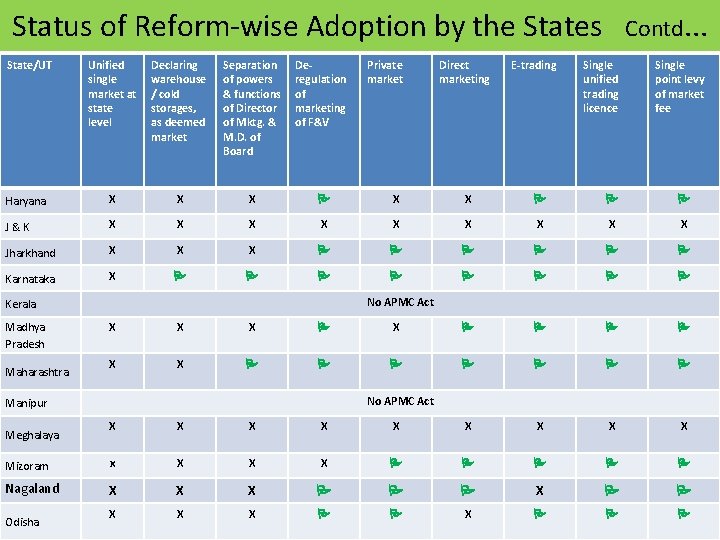 Status of Reform-wise Adoption by the States Contd...

| State/UT | Unified single market at state level | Declaring warehouse / cold storages, as deemed market | Separation of powers & functions of Director of Mktg. & M.D. of Board | De-regulation of marketing of F&V | Private market | Direct marketing | E-trading | Single unified trading licence | Single point levy of market fee |
|---|---|---|---|---|---|---|---|---|---|
| Haryana | X | X | X | | X | X | | | |
| J & K | X | X | X | X | X | X | X | X | X |
| Jharkhand | X | X | X | | | | | | |
| Karnataka | X | | | | | | | | |
| Kerala | No APMC Act | | | | | | | | |
| Madhya Pradesh | X | X | X | | X | | | | |
| Maharashtra | X | X | | | | | | | |
| Manipur | No APMC Act | | | | | | | | |
| Meghalaya | X | X | X | X | X | X | X | X | X |
| Mizoram | x | X | X | X | | | | | |
| Nagaland | X | X | X | | | | X | | |
| Odisha | X | X | X | | | X | | | |